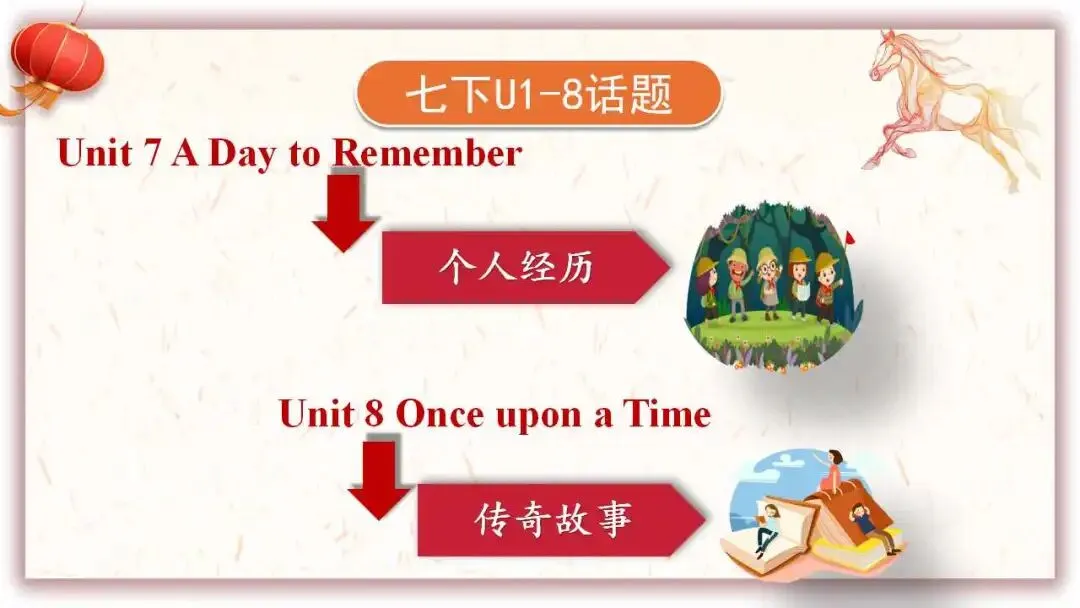 七下U1-8话题

Unit 7 A Day to Remember

个人经历

Unit 8 Once upon a Time

传奇故事